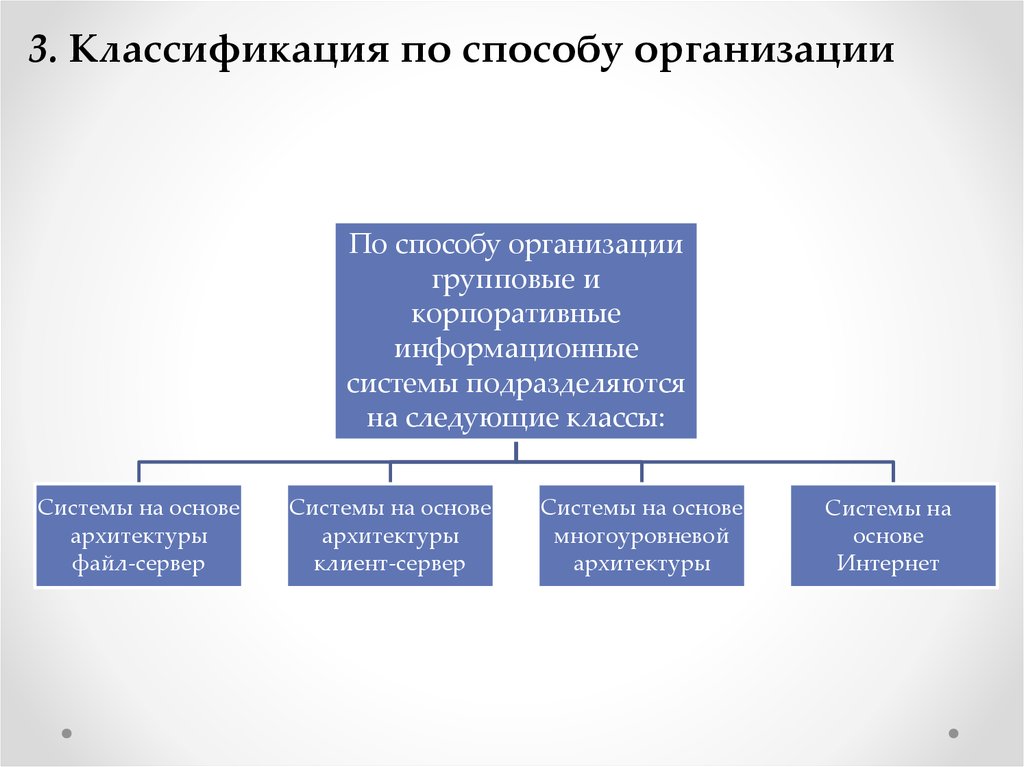 3. Классификация по способу организации

По способу организации групповые и корпоративные информационные системы подразделяются на следующие классы:

Системы на основе архитектуры файл-сервер

Системы на основе архитектуры клиент-сервер

Системы на основе многоуровневой архитектуры

Системы на основе Интернет